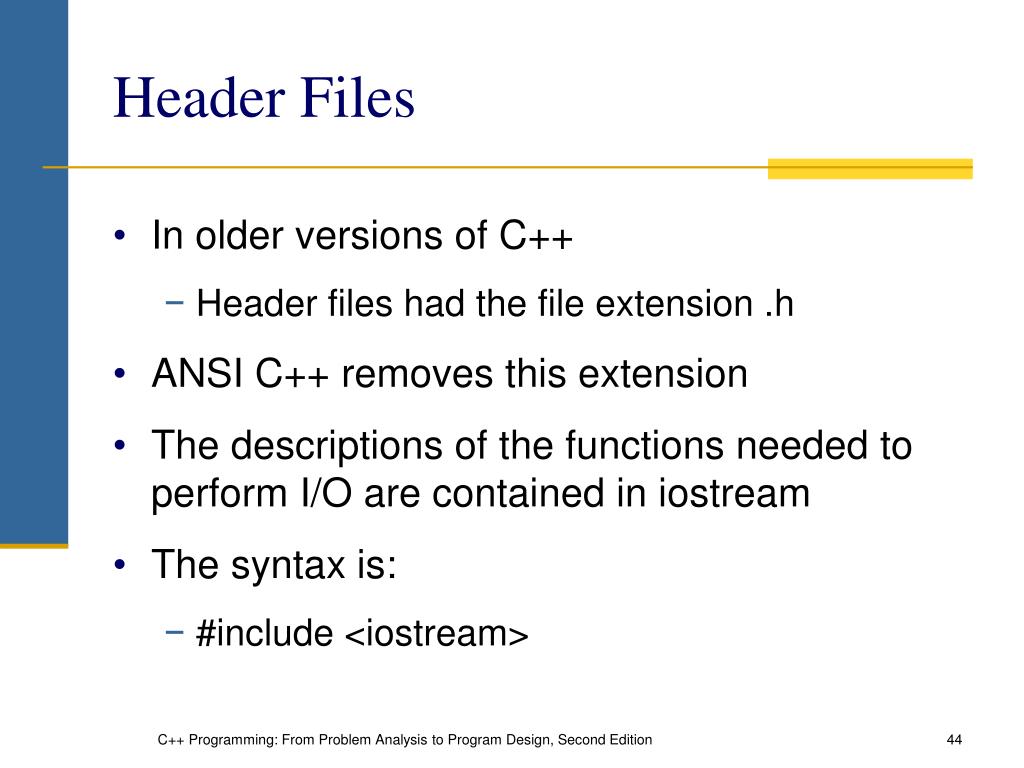 Header Files

• In older versions of C++
 − Header files had the file extension .h
• ANSI C++ removes this extension
• The descriptions of the functions needed to perform I/O are contained in iostream
• The syntax is:
 − #include <iostream>

C++ Programming: From Problem Analysis to Program Design, Second Edition

44